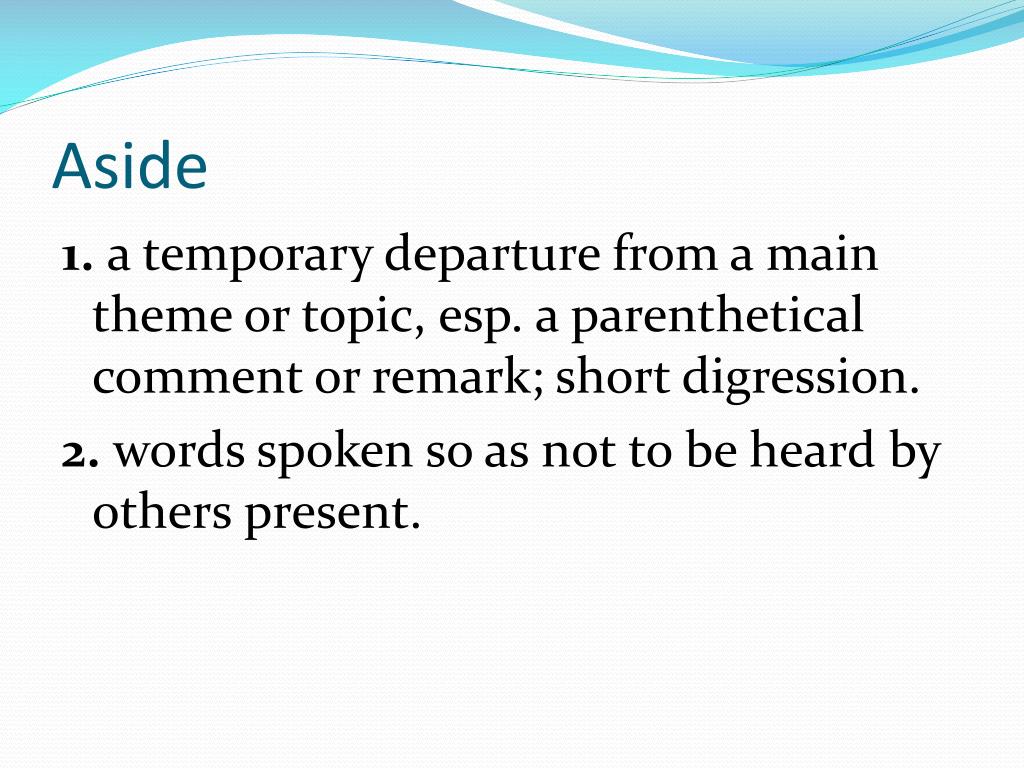 Aside

1. a temporary departure from a main theme or topic, esp. a parenthetical comment or remark; short digression.

2. words spoken so as not to be heard by others present.